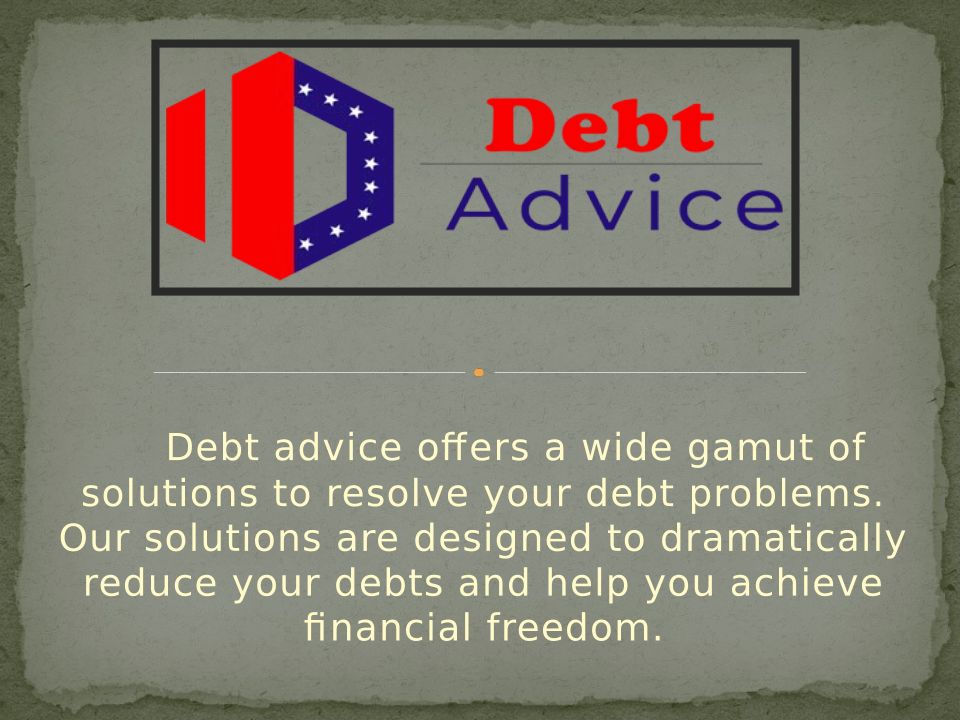 Debt
Advice

Debt advice offers a wide gamut of solutions to resolve your debt problems. Our solutions are designed to dramatically reduce your debts and help you achieve financial freedom.